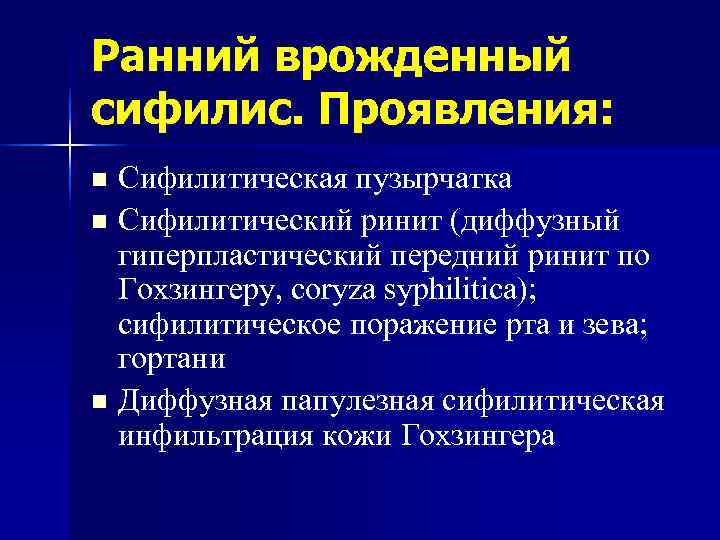 Ранний врожденный сифилис. Проявления:

■ Сифилитическая пузырчатка

■ Сифилитический ринит (диффузный гиперпластический передний ринит по Гохзингеру, coryza syphilitica); сифилитическое поражение рта и зева; гортани

■ Диффузная папулезная сифилитическая инфильтрация кожи Гохзингера